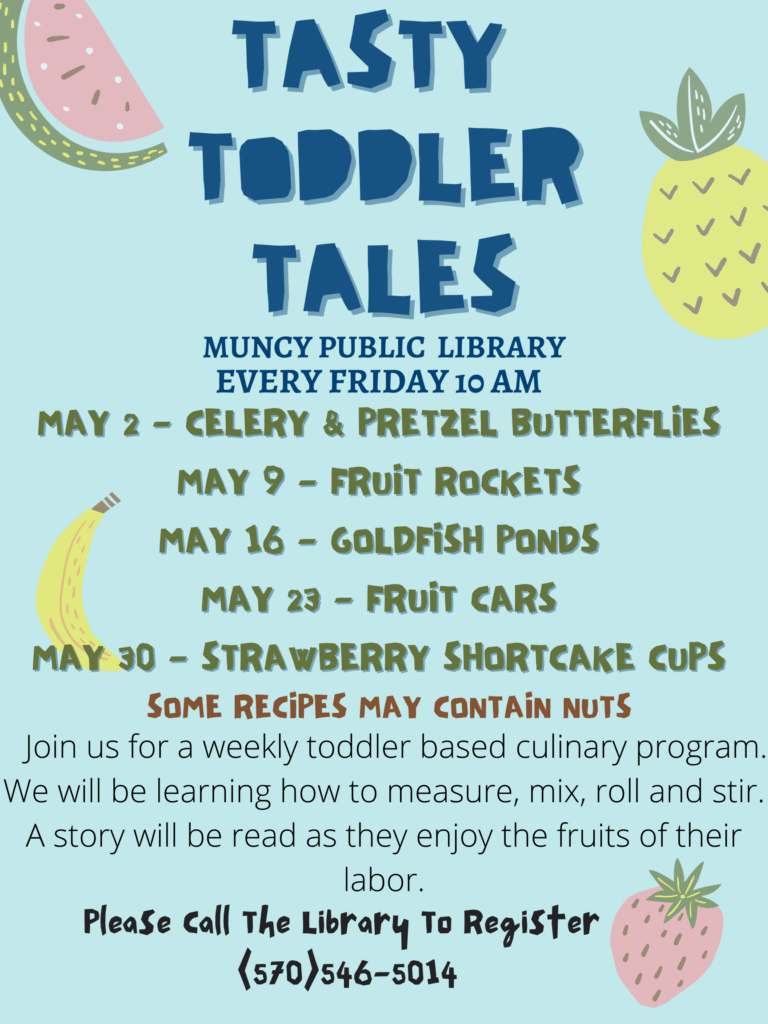 TASTY TODDLER TALES

MUNCY PUBLIC LIBRARY
EVERY FRIDAY 10 AM

MAY 2 - CELERY & PRETZEL BUTTERFLIES
MAY 9 - FRUIT ROCKETS
MAY 16 - GOLDFISH PONDS
MAY 23 - FRUIT CARS
MAY 30 - STRAWBERRY SHORTCAKE CUPS

SOME RECIPES MAY CONTAIN NUTS

Join us for a weekly toddler based culinary program. We will be learning how to measure, mix, roll and stir. A story will be read as they enjoy the fruits of their labor.

Please Call The Library To Register
(570)546-5014